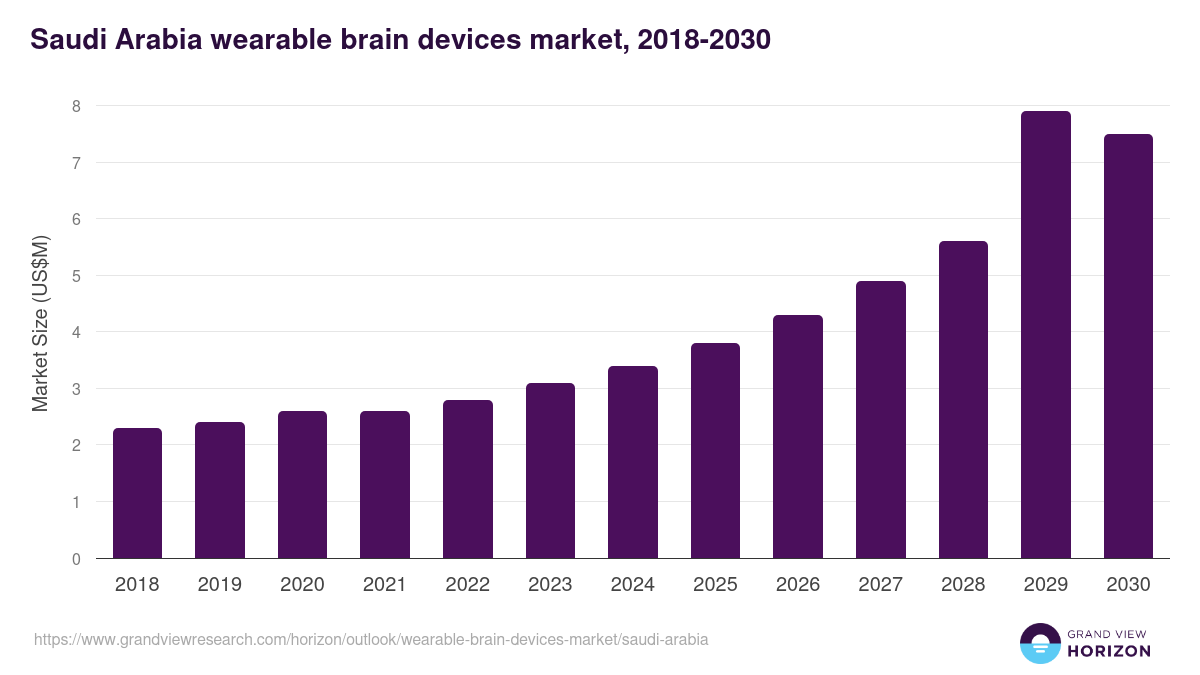 Saudi Arabia wearable brain devices market, 2018-2030

Market Size (US$M)

8
7
6
5
4
3
2
1
0

2018 2019 2020 2021 2022 2023 2024 2025 2026 2027 2028 2029 2030

https://www.grandviewresearch.com/horizon/outlook/wearable-brain-devices-market/saudi-arabia

GRAND VIEW HORIZON